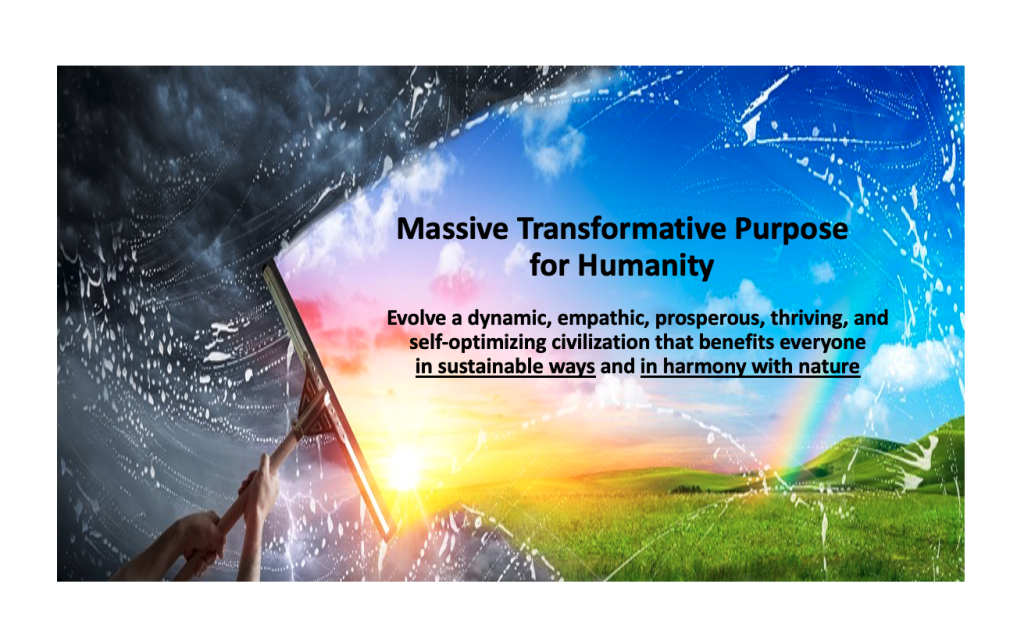 Massive Transformative Purpose for Humanity

Evolve a dynamic, empathic, prosperous, thriving, and self-optimizing civilization that benefits everyone in sustainable ways and in harmony with nature